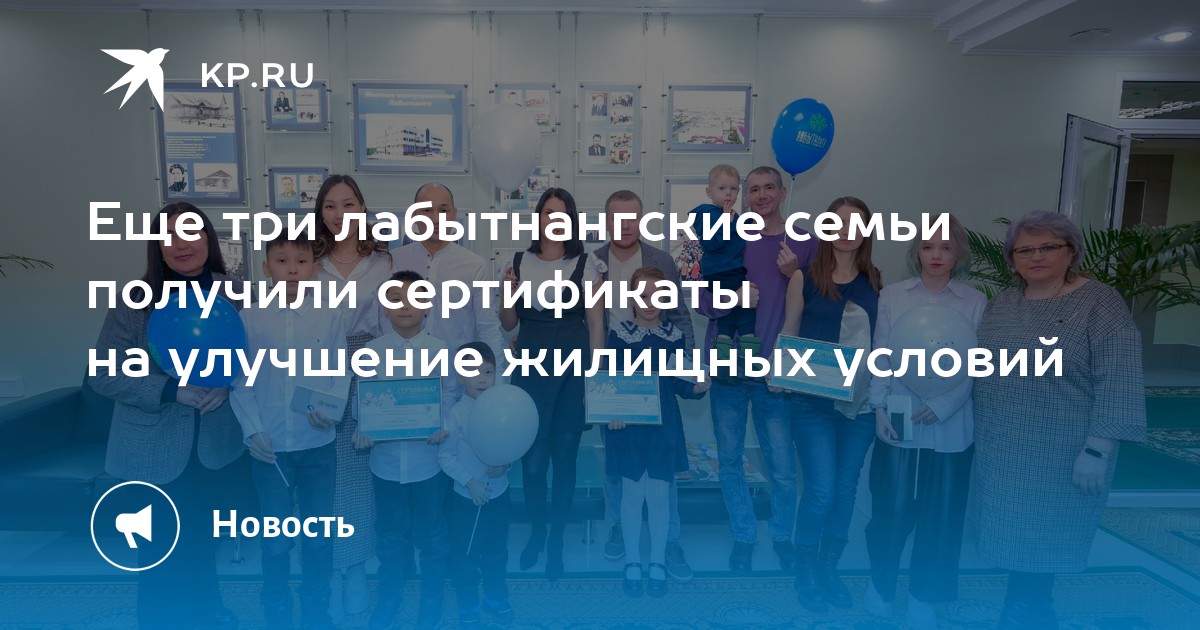 KP.RU

Еще три лабытнангские семьи получили сертификаты на улучшение жилищных условий

Новость